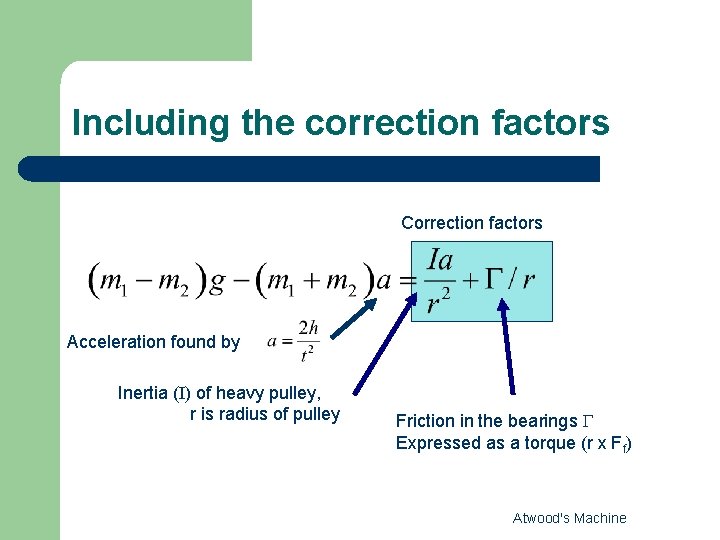 Including the correction factors

Correction factors

$(m_1 - m_2)g - (m_1 + m_2)a = \frac{Ia}{r^2} + \Gamma / r$

Acceleration found by $a = \frac{2h}{t^2}$

Inertia (I) of heavy pulley, r is radius of pulley

Friction in the bearings $\Gamma$
Expressed as a torque (r x $F_f$)

Atwood's Machine